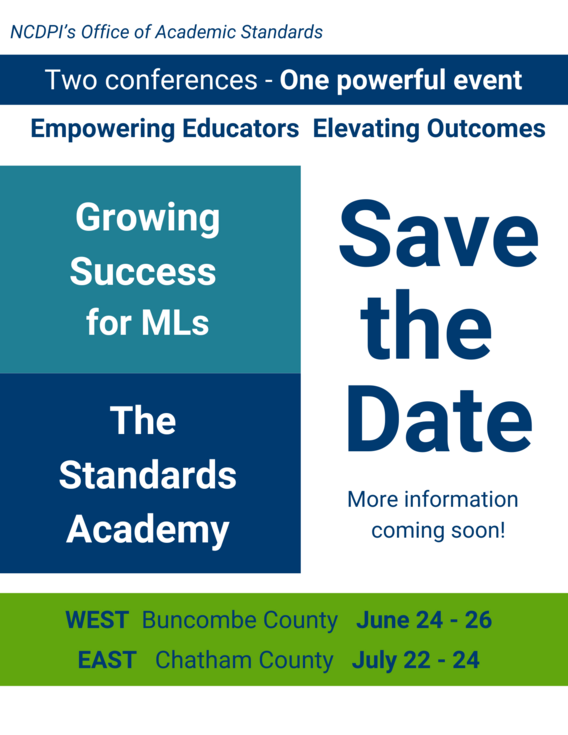 NCDPI's Office of Academic Standards

Two conferences - One powerful event

Empowering Educators Elevating Outcomes

Growing Success for MLs

The Standards Academy

Save the Date

More information coming soon!

WEST Buncombe County June 24 - 26

EAST Chatham County July 22 - 24